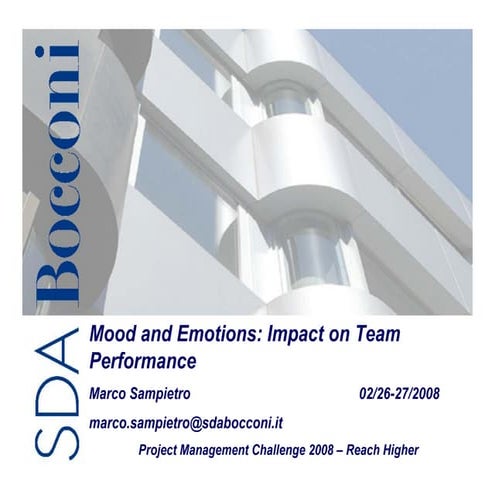 SDA Bocconi

Mood and Emotions: Impact on Team Performance

Marco Sampietro 02/26-27/2008

marco.sampietro@sdabocconi.it

Project Management Challenge 2008 – Reach Higher